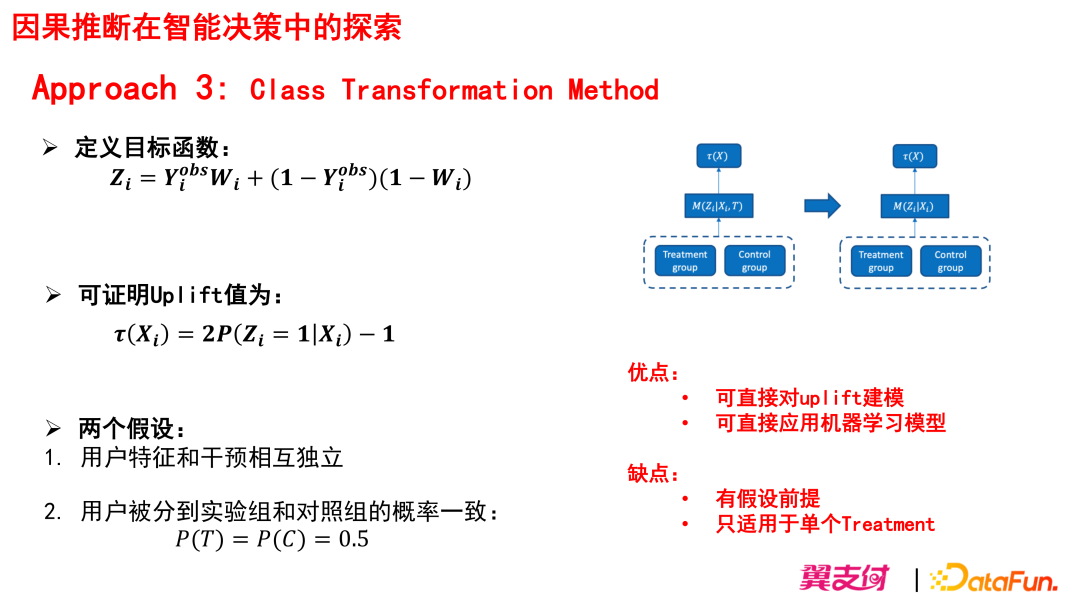 因果推断在智能决策中的探索

Approach 3: Class Transformation Method

➢ 定义目标函数：
$Z_i = Y_i^{obs}W_i + (1 - Y_i^{obs})(1 - W_i)$

➢ 可证明Uplift值为：
$\tau(X_i) = 2P(Z_i = 1|X_i) - 1$

➢ 两个假设：
1. 用户特征和干预相互独立

2. 用户被分到实验组和对照组的概率一致：
$P(T) = P(C) = 0.5$

$\tau(X)$
$M(Z_i|X_i, T)$
Treatment group
Control group

$\tau(X)$
$M(Z_i|X_i)$
Treatment group
Control group

优点：
• 可直接对uplift建模
• 可直接应用机器学习模型

缺点：
• 有假设前提
• 只适用于单个Treatment

翼支付 | DataFun.